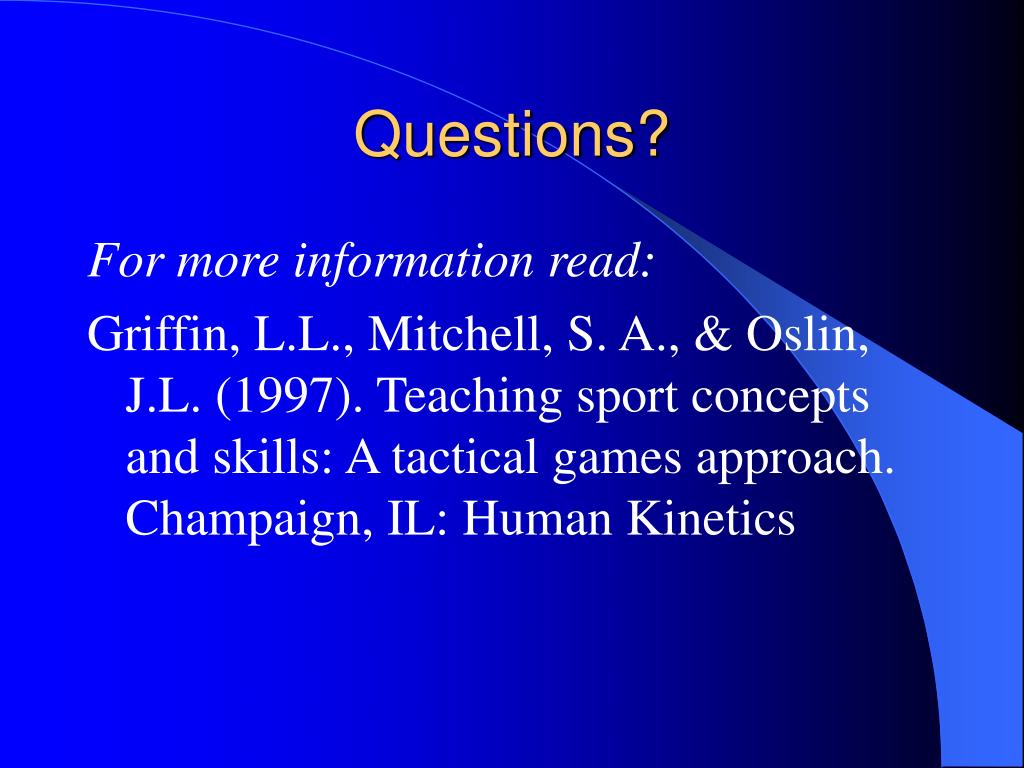 Questions?

For more information read:

Griffin, L.L., Mitchell, S. A., & Oslin, J.L. (1997). Teaching sport concepts and skills: A tactical games approach. Champaign, IL: Human Kinetics